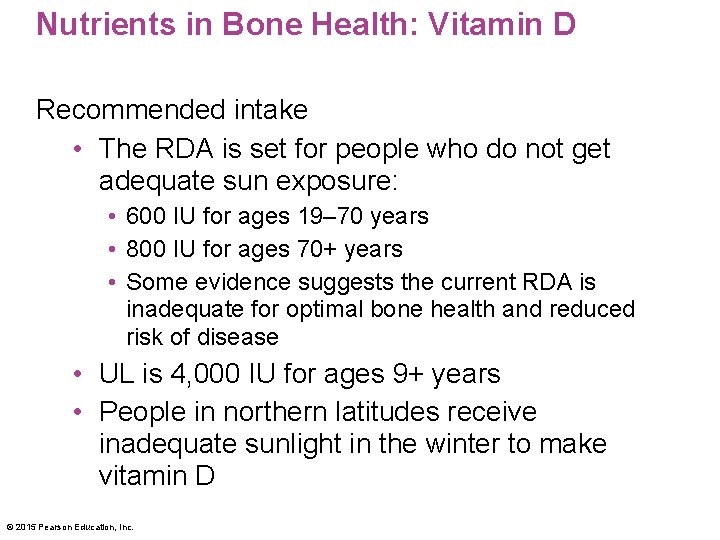 Nutrients in Bone Health: Vitamin D

Recommended intake

• The RDA is set for people who do not get adequate sun exposure:

• 600 IU for ages 19–70 years

• 800 IU for ages 70+ years

• Some evidence suggests the current RDA is inadequate for optimal bone health and reduced risk of disease

• UL is 4,000 IU for ages 9+ years

• People in northern latitudes receive inadequate sunlight in the winter to make vitamin D

© 2015 Pearson Education, Inc.